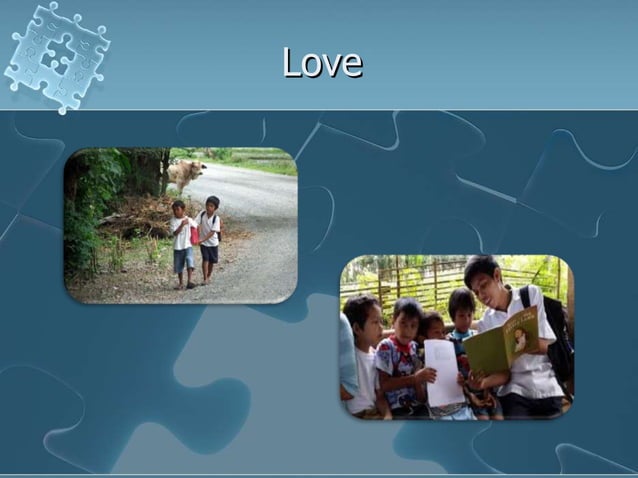 Love